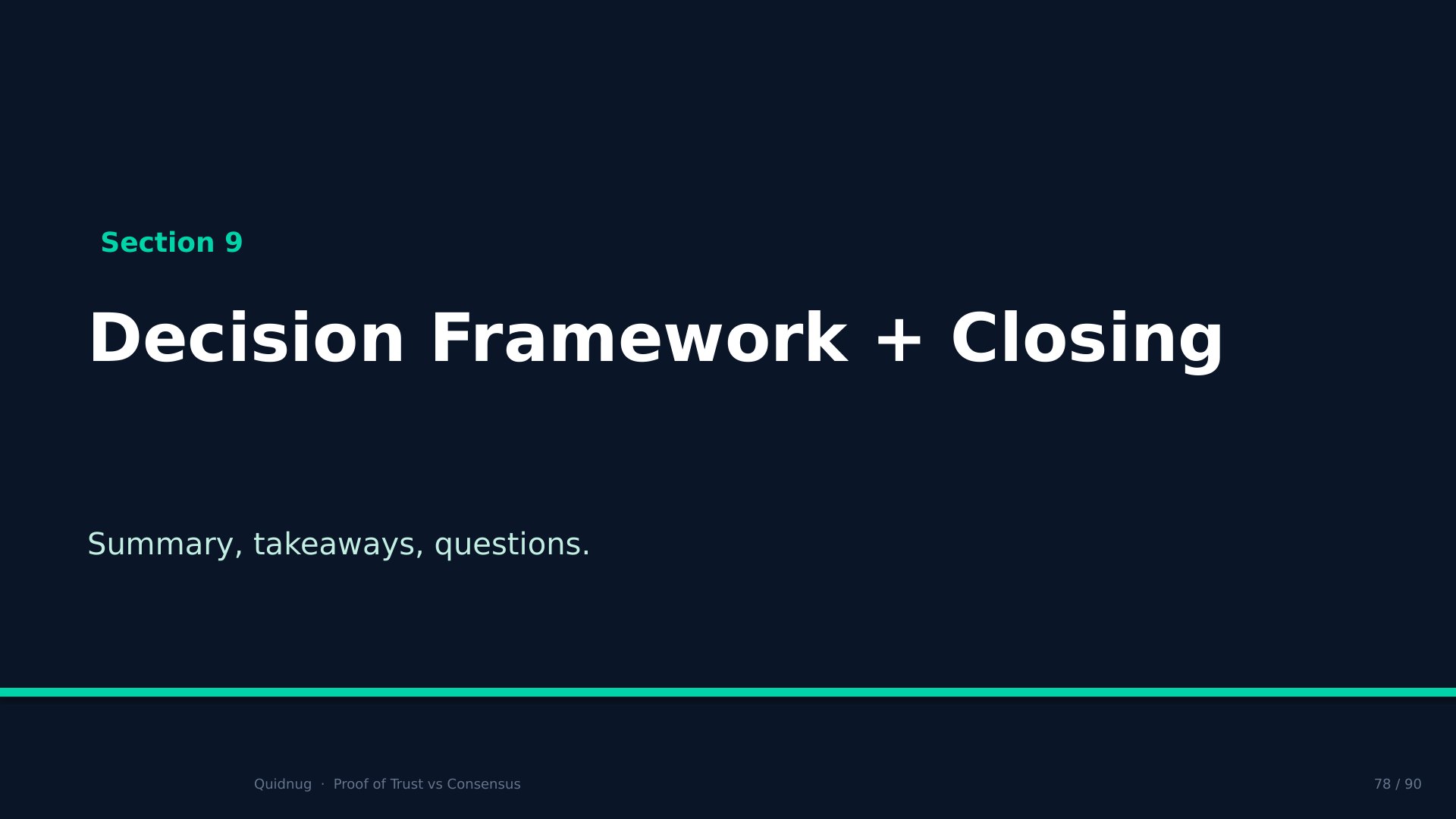 Section 9

Decision Framework + Closing

Summary, takeaways, questions.

Quidnug · Proof of Trust vs Consensus

78 / 90